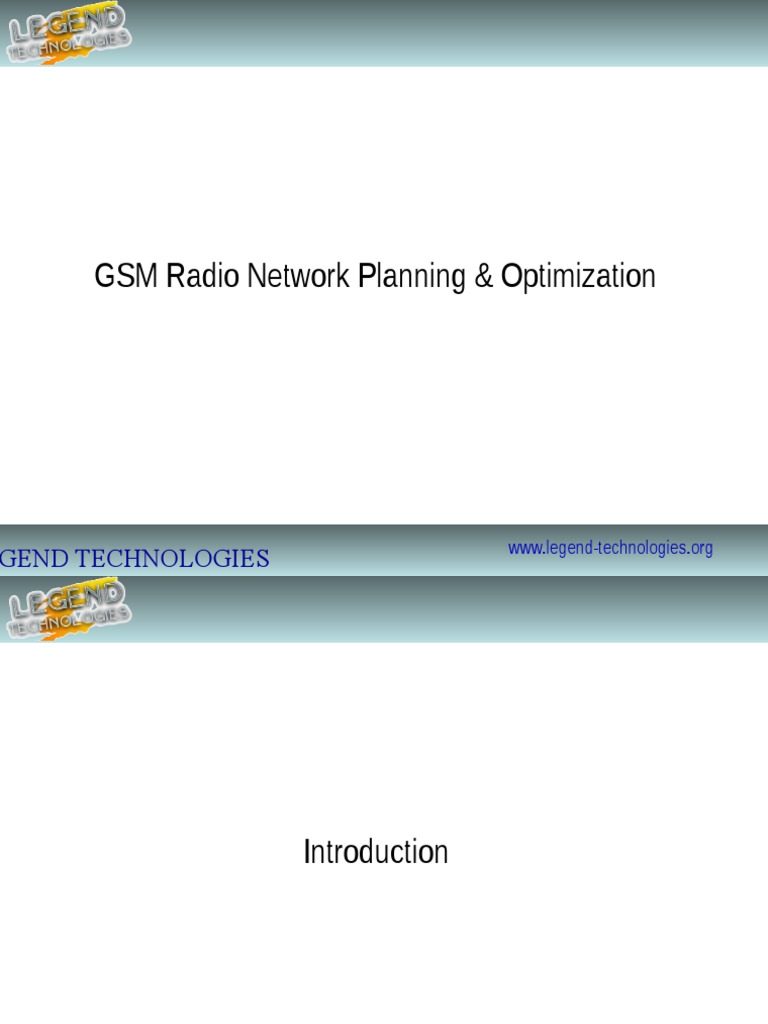 LEGEND TECHNOLOGIES

GSM Radio Network Planning & Optimization

GEND TECHNOLOGIES

www.legend-technologies.org

LEGEND TECHNOLOGIES

Introduction